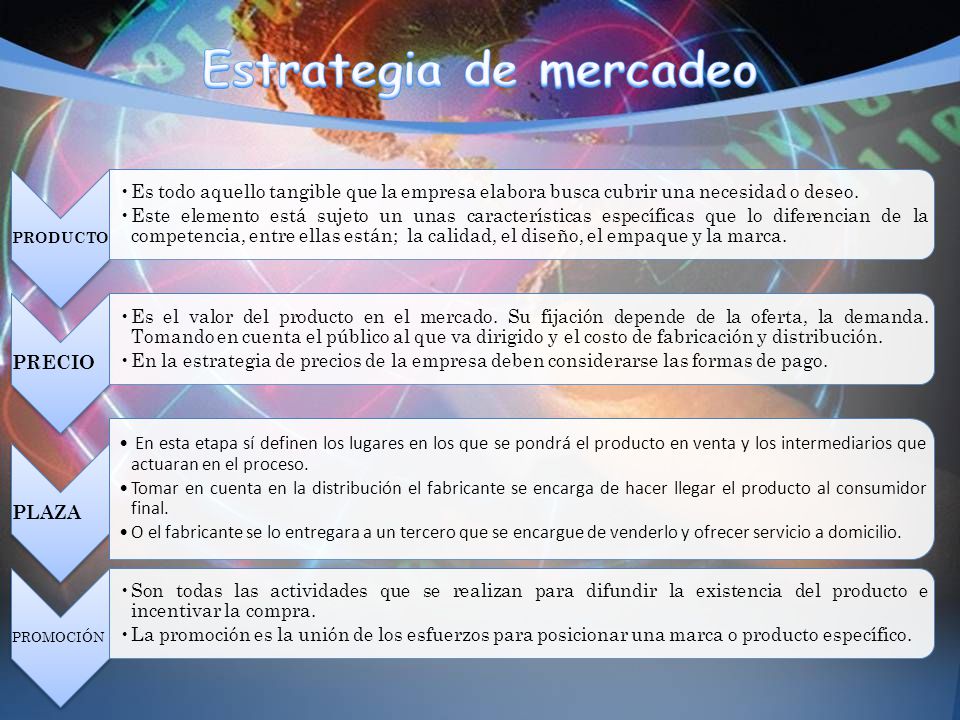 Estrategia de mercadeo

PRODUCTO

• Es todo aquello tangible que la empresa elabora busca cubrir una necesidad o deseo.
• Este elemento está sujeto un unas características específicas que lo diferencian de la competencia, entre ellas están; la calidad, el diseño, el empaque y la marca.

PRECIO

• Es el valor del producto en el mercado. Su fijación depende de la oferta, la demanda. Tomando en cuenta el público al que va dirigido y el costo de fabricación y distribución.
• En la estrategia de precios de la empresa deben considerarse las formas de pago.

PLAZA

• En esta etapa sí definen los lugares en los que se pondrá el producto en venta y los intermediarios que actuaran en el proceso.
• Tomar en cuenta en la distribución el fabricante se encarga de hacer llegar el producto al consumidor final.
• O el fabricante se lo entregara a un tercero que se encargue de venderlo y ofrecer servicio a domicilio.

PROMOCIÓN

• Son todas las actividades que se realizan para difundir la existencia del producto e incentivar la compra.
• La promoción es la unión de los esfuerzos para posicionar una marca o producto específico.